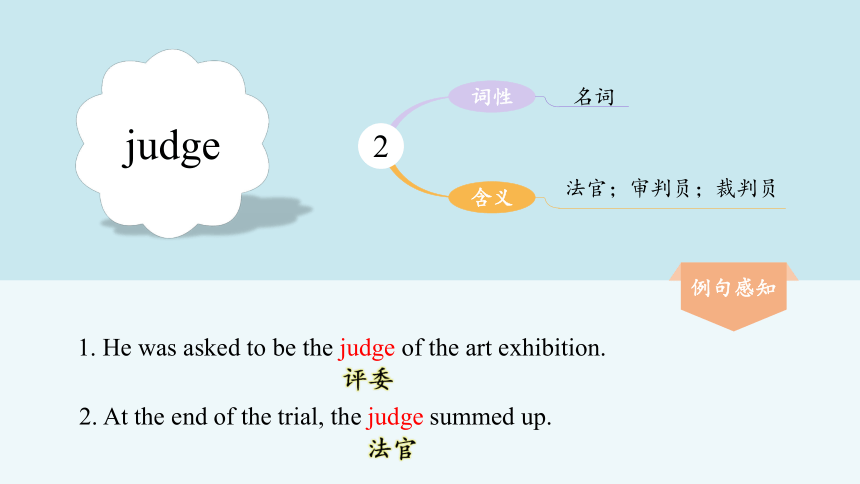 judge

2

词性 名词

含义 法官；审判员；裁判员

例句感知

1. He was asked to be the judge of the art exhibition.
评委

2. At the end of the trial, the judge summed up.
法官